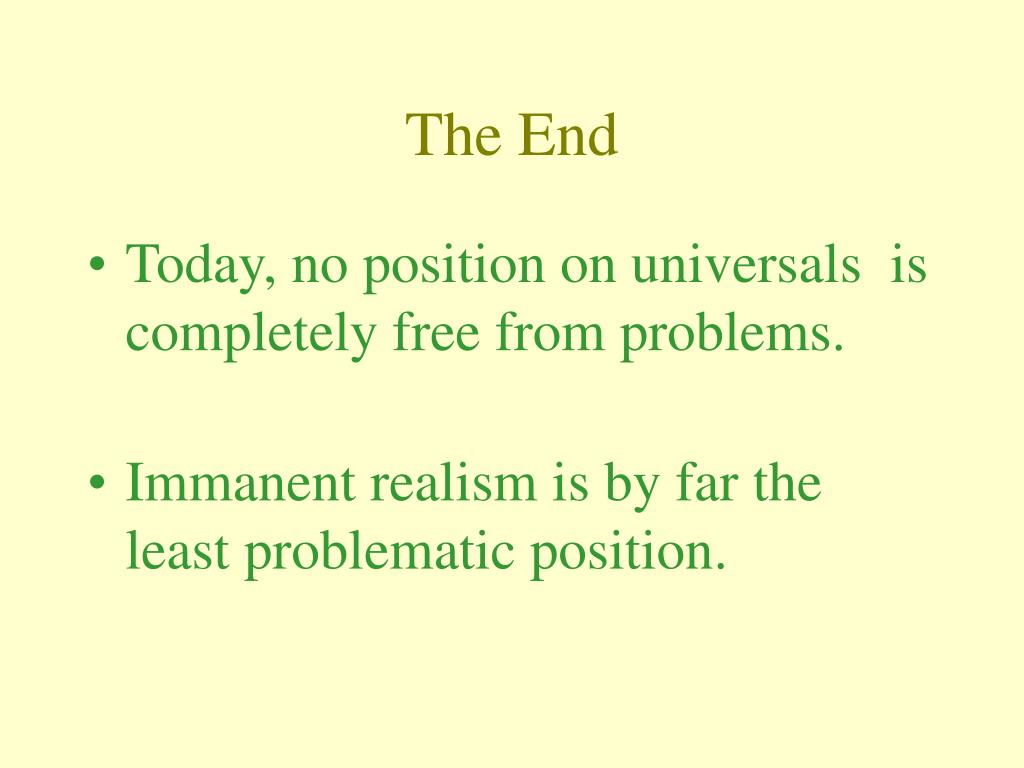 The End

• Today, no position on universals is completely free from problems.

• Immanent realism is by far the least problematic position.